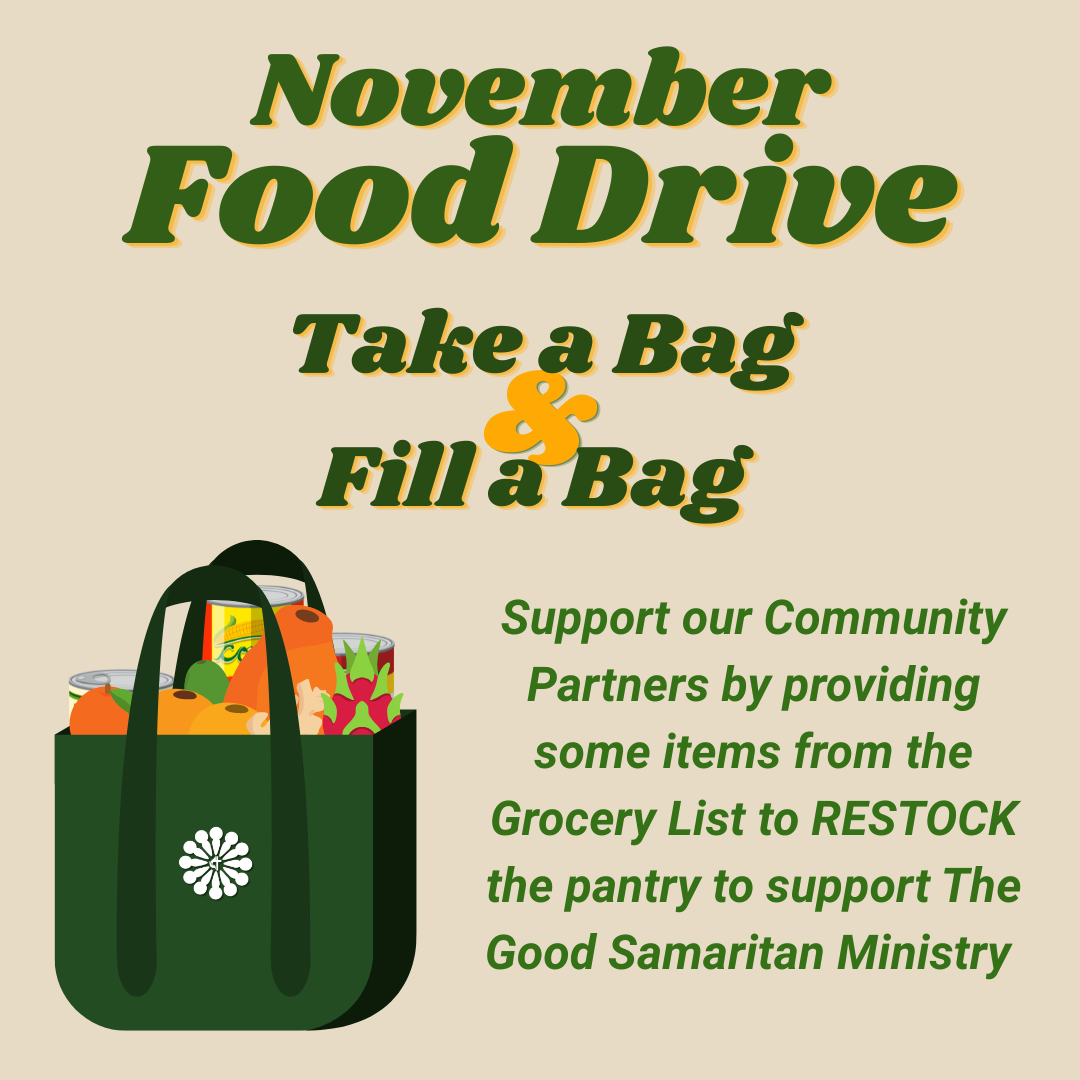 November
Food Drive

Take a Bag
&
Fill a Bag

Support our Community Partners by providing some items from the Grocery List to RESTOCK the pantry to support The Good Samaritan Ministry